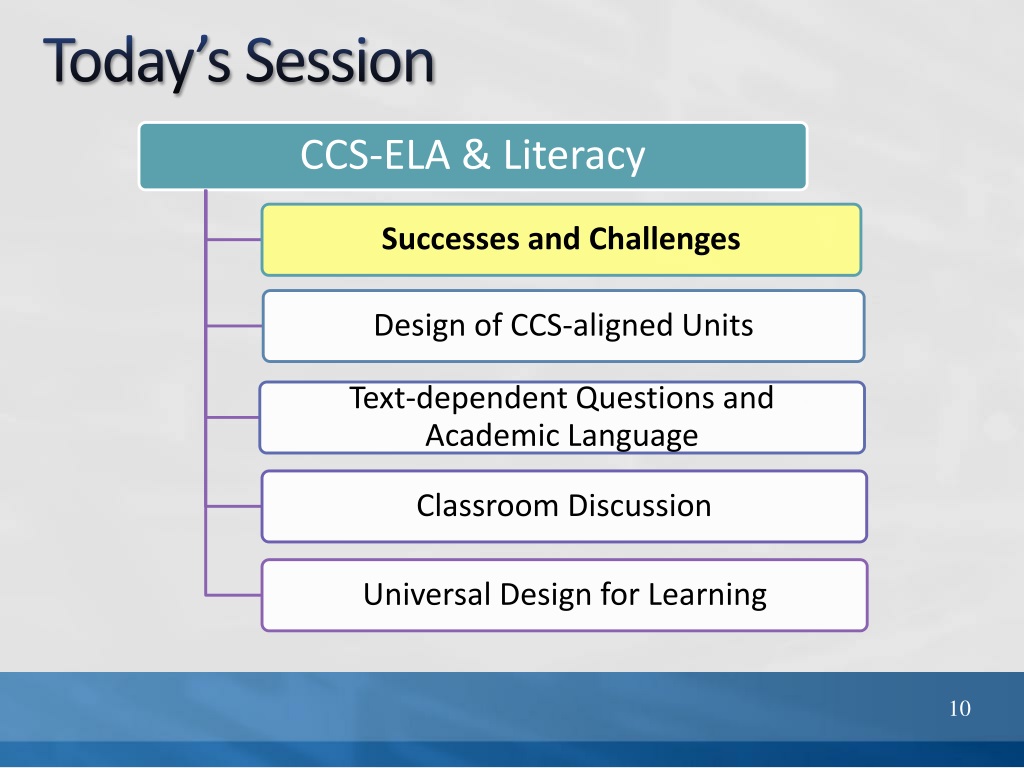 Today's Session

CCS-ELA & Literacy

Successes and Challenges

Design of CCS-aligned Units

Text-dependent Questions and Academic Language

Classroom Discussion

Universal Design for Learning

10